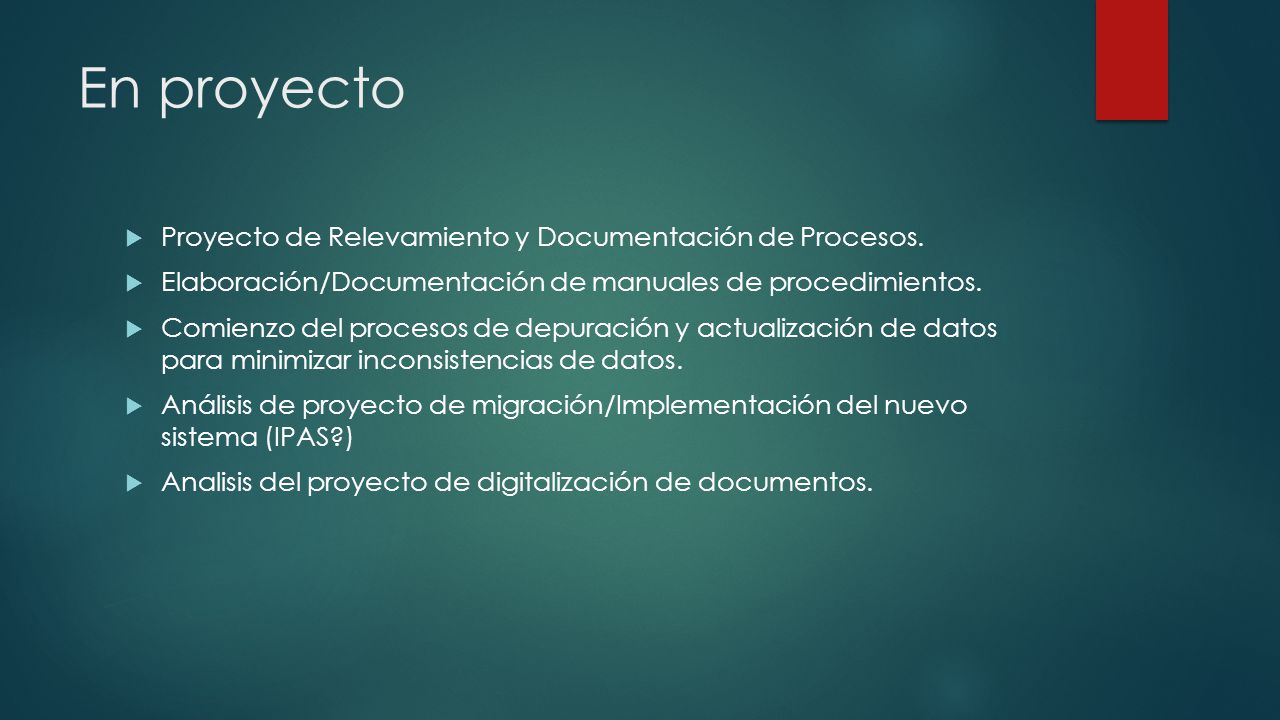 En proyecto

Proyecto de Relevamiento y Documentación de Procesos.

Elaboración/Documentación de manuales de procedimientos.

Comienzo del procesos de depuración y actualización de datos para minimizar inconsistencias de datos.

Análisis de proyecto de migración/Implementación del nuevo sistema (IPAS?)

Analisis del proyecto de digitalización de documentos.